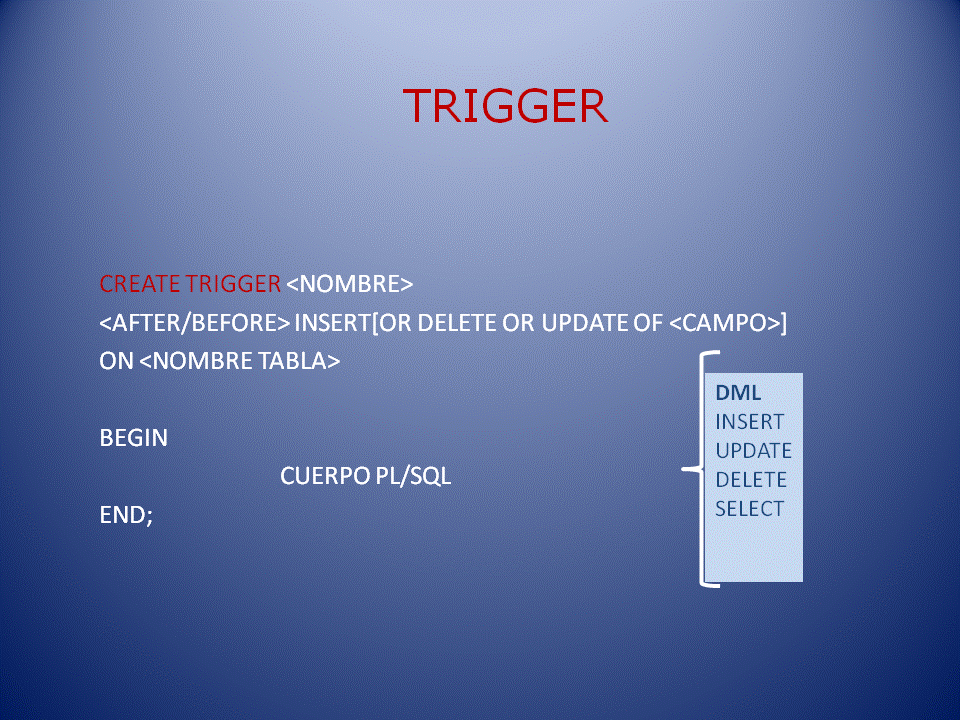 TRIGGER

CREATE TRIGGER <NOMBRE>
<AFTER/BEFORE> INSERT[OR DELETE OR UPDATE OF <CAMPO>]
ON <NOMBRE TABLA>

BEGIN
CUERPO PL/SQL
END;

DML
INSERT
UPDATE
DELETE
SELECT